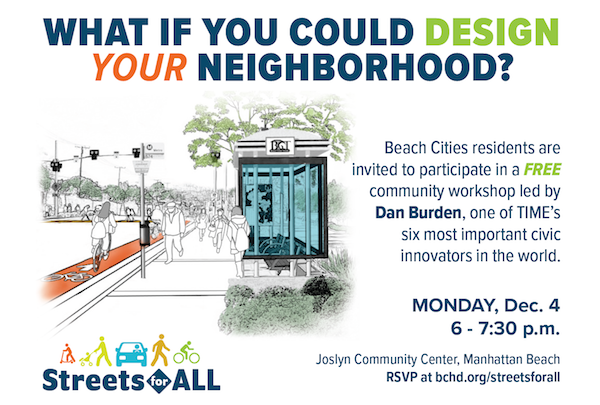 WHAT IF YOU COULD DESIGN YOUR NEIGHBORHOOD?

BCT

Beach Cities residents are invited to participate in a FREE community workshop led by Dan Burden, one of TIME's six most important civic innovators in the world.

MONDAY, Dec. 4
6 - 7:30 p.m.

Joslyn Community Center, Manhattan Beach
RSVP at bchd.org/streetsforall

Streets for ALL